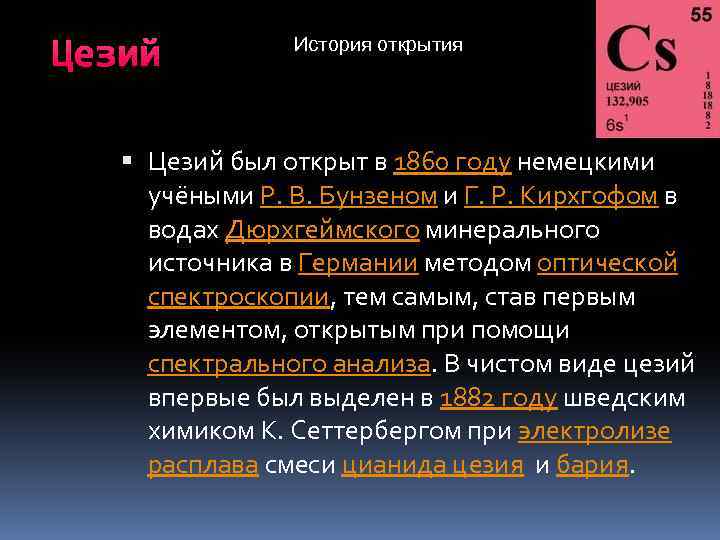 Цезий

История открытия

55

Cs

ЦЕЗИЙ
132,905

$6s^1$

1
8
18
18
8
2

▪ Цезий был открыт в 1860 году немецкими учёными Р. В. Бунзеном и Г. Р. Кирхгофом в водах Дюрхгеймского минерального источника в Германии методом оптической спектроскопии, тем самым, став первым элементом, открытым при помощи спектрального анализа. В чистом виде цезий впервые был выделен в 1882 году шведским химиком К. Сеттербергом при электролизе расплава смеси цианида цезия и бария.